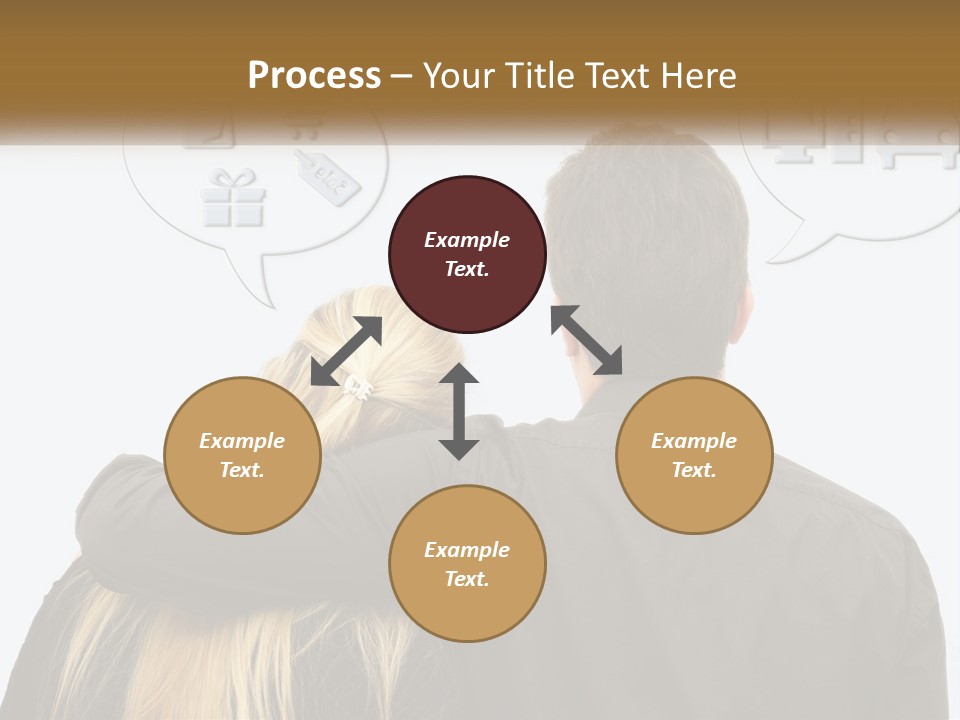 Process – Your Title Text Here

Example Text.

Example Text.

Example Text.

Example Text.